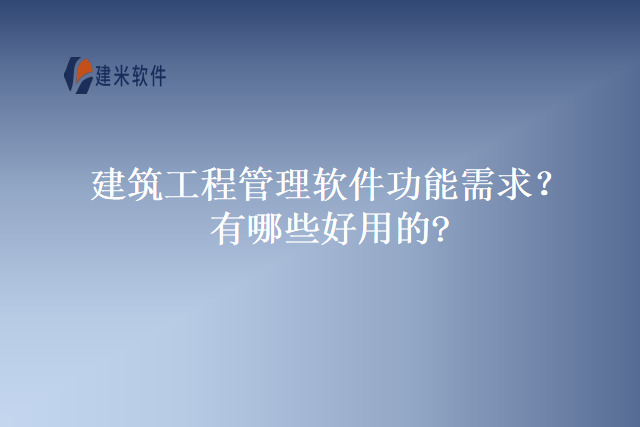 建米软件

建筑工程管理软件功能需求？有哪些好用的?